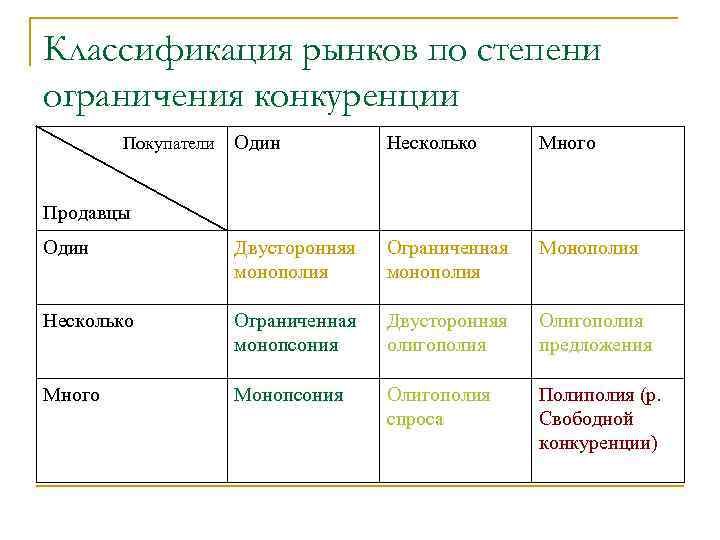 Классификация рынков по степени ограничения конкуренции

| Покупатели / Продавцы | Один | Несколько | Много |
|---|---|---|---|
| Один | Двусторонняя монополия | Ограниченная монополия | Монополия |
| Несколько | Ограниченная монопсония | Двусторонняя олигополия | Олигополия предложения |
| Много | Монопсония | Олигополия спроса | Полиполия (р. Свободной конкуренции) |